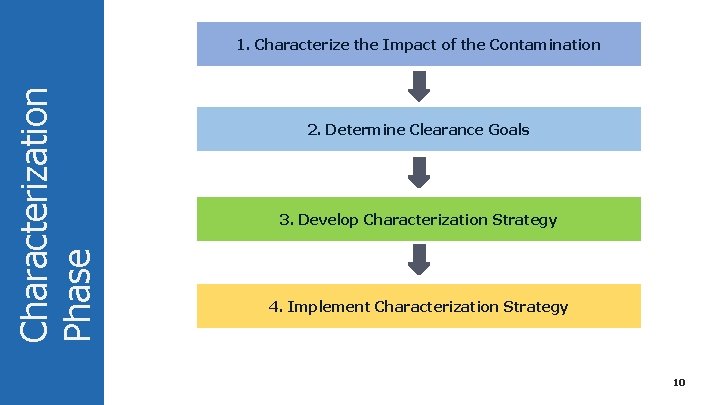 Characterization Phase

1. Characterize the Impact of the Contamination

2. Determine Clearance Goals

3. Develop Characterization Strategy

4. Implement Characterization Strategy

10